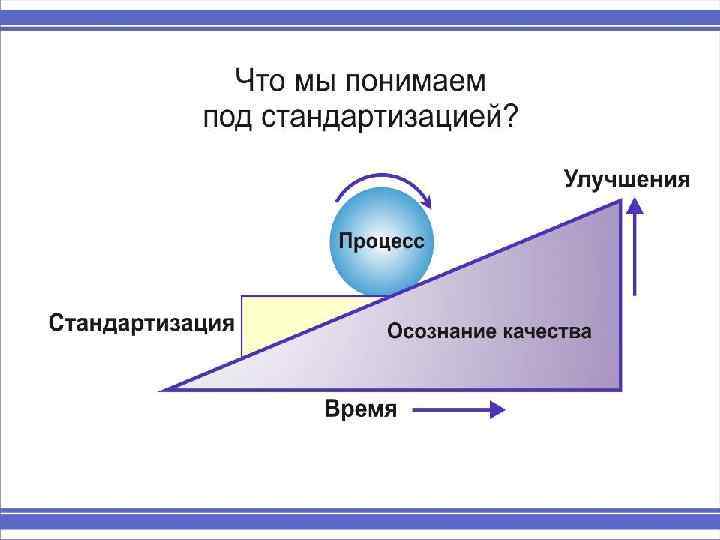 Что мы понимаем под стандартизацией?

Улучшения

Процесс

Стандартизация

Осознание качества

Время